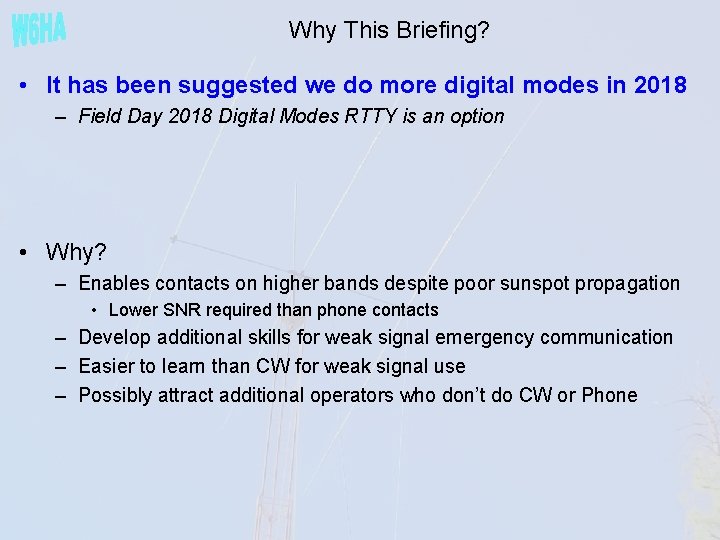 W6HA

Why This Briefing?

• It has been suggested we do more digital modes in 2018
– Field Day 2018 Digital Modes RTTY is an option

• Why?
– Enables contacts on higher bands despite poor sunspot propagation
• Lower SNR required than phone contacts
– Develop additional skills for weak signal emergency communication
– Easier to learn than CW for weak signal use
– Possibly attract additional operators who don't do CW or Phone